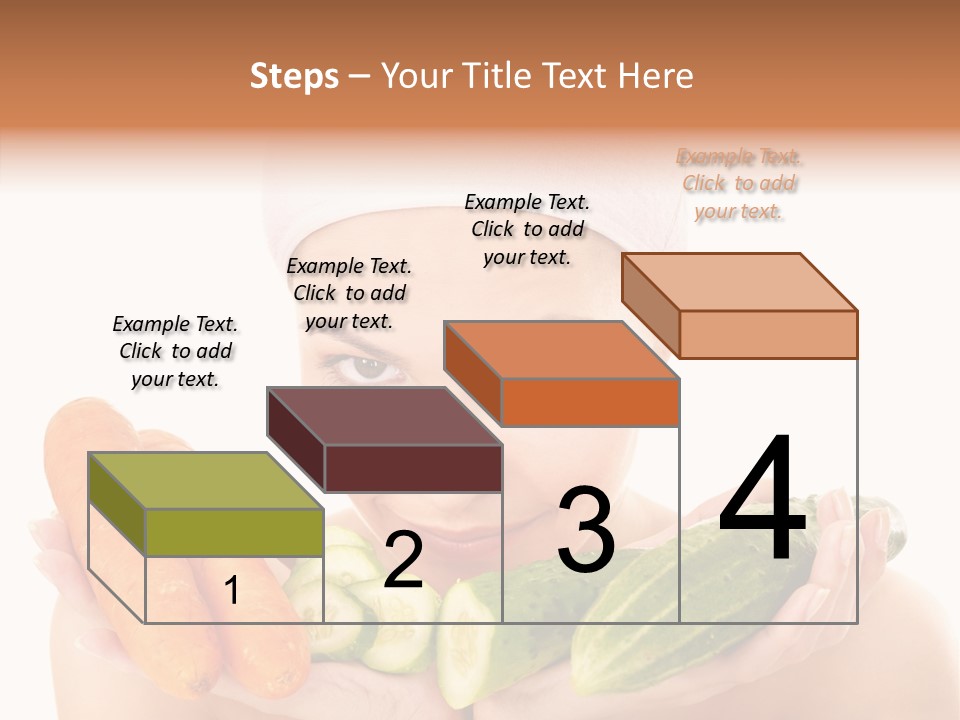 Steps – Your Title Text Here

Example Text. Click to add your text.

Example Text. Click to add your text.

Example Text. Click to add your text.

Example Text. Click to add your text.

1

2

3

4